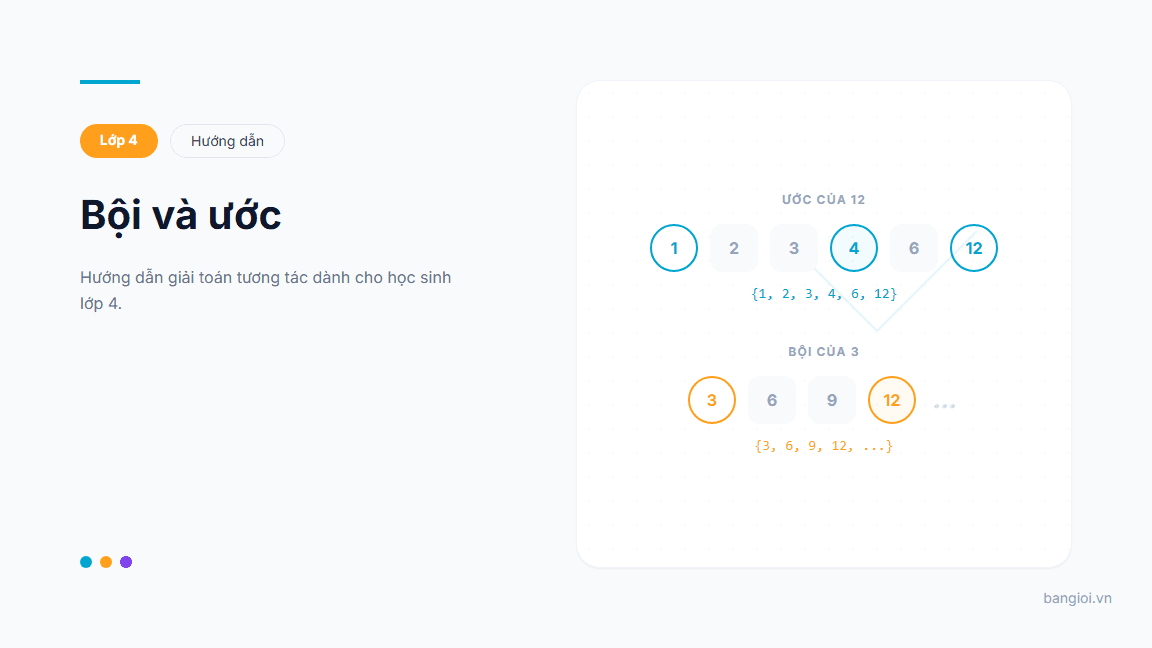 Lớp 4

Hướng dẫn

Bội và ước

Hướng dẫn giải toán tương tác dành cho học sinh lớp 4.

ƯỚC CỦA 12

1 2 3 4 6 12

{1, 2, 3, 4, 6, 12}

BỘI CỦA 3

3 6 9 12 ...

{3, 6, 9, 12, ...}

bangioi.vn